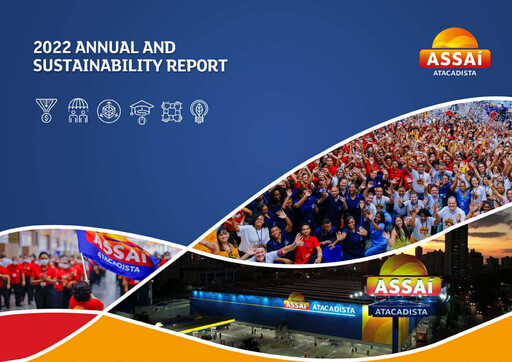 2022 ANNUAL AND SUSTAINABILITY REPORT

ASSAÍ
ATACADISTA

ASSAÍ
ATACADISTA

ASSAÍ ATACADISTA

ASSAÍ
ATACADISTA